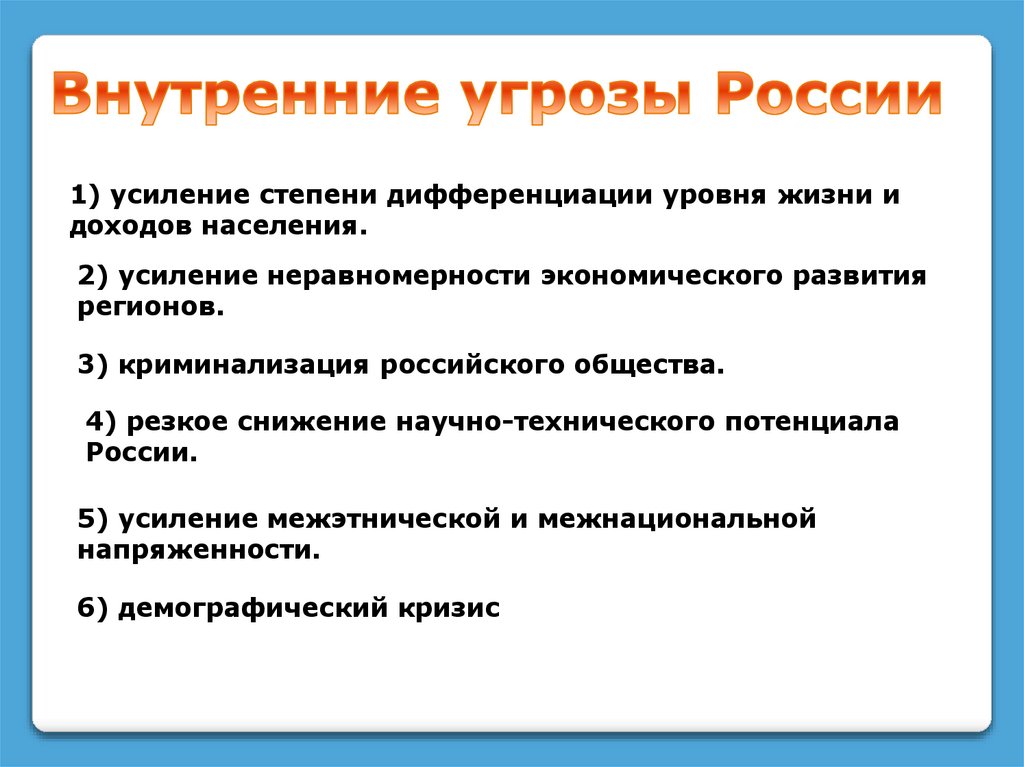 Внутренние угрозы России

1) усиление степени дифференциации уровня жизни и доходов населения.

2) усиление неравномерности экономического развития регионов.

3) криминализация российского общества.

4) резкое снижение научно-технического потенциала России.

5) усиление межэтнической и межнациональной напряженности.

6) демографический кризис